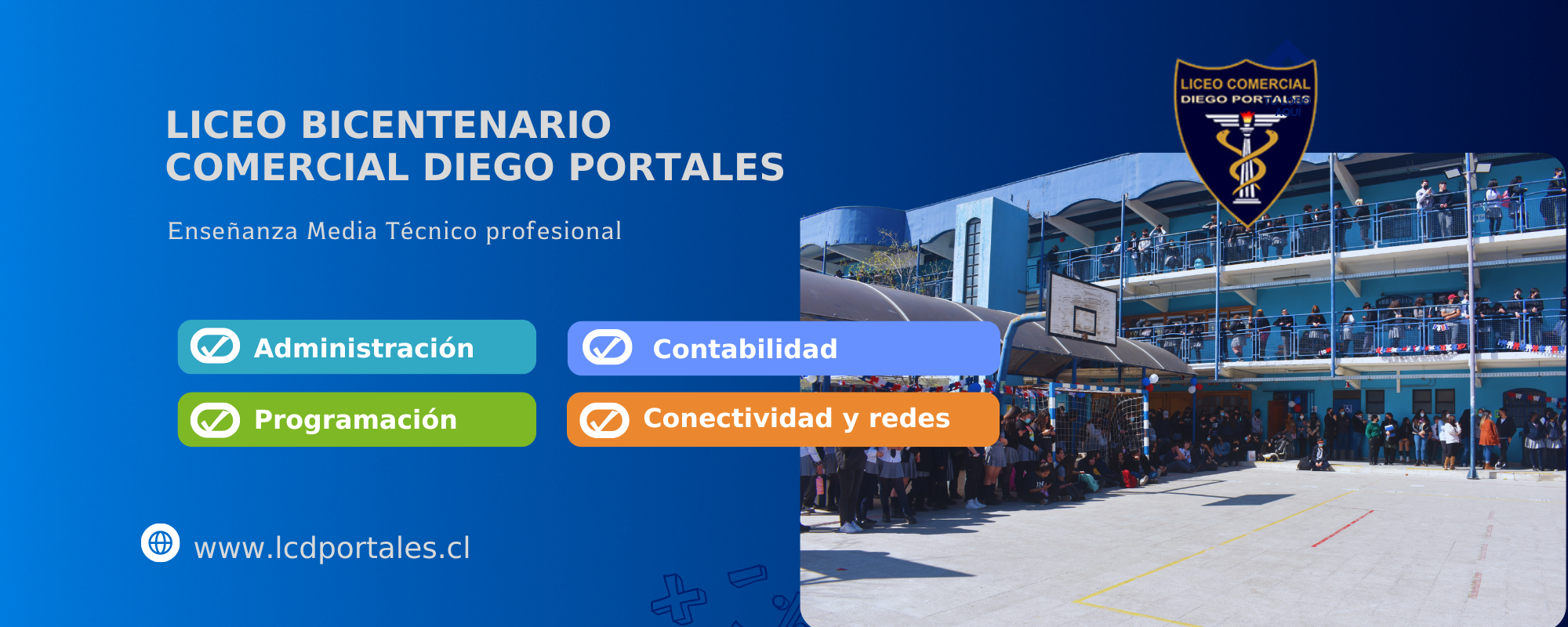 LICEO BICENTENARIO COMERCIAL DIEGO PORTALES

Enseñanza Media Técnico profesional

Administración

Contabilidad

Programación

Conectividad y redes

www.lcdportales.cl

LICEO COMERCIAL DIEGO PORTALES